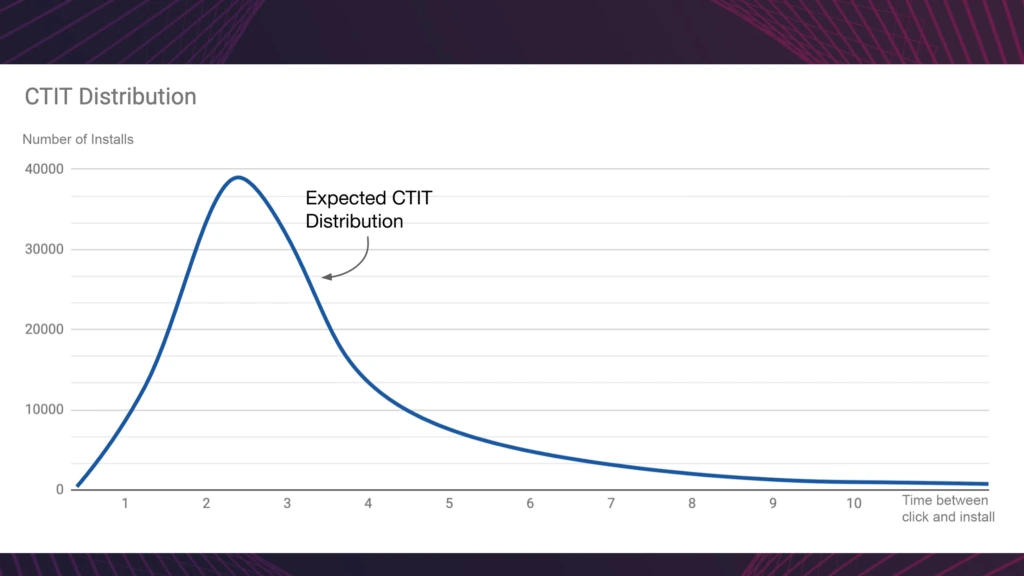 CTIT Distribution

Number of Installs

40000
30000
20000
10000
0

Expected CTIT Distribution

1 2 3 4 5 6 7 8 9 10

Time between click and install